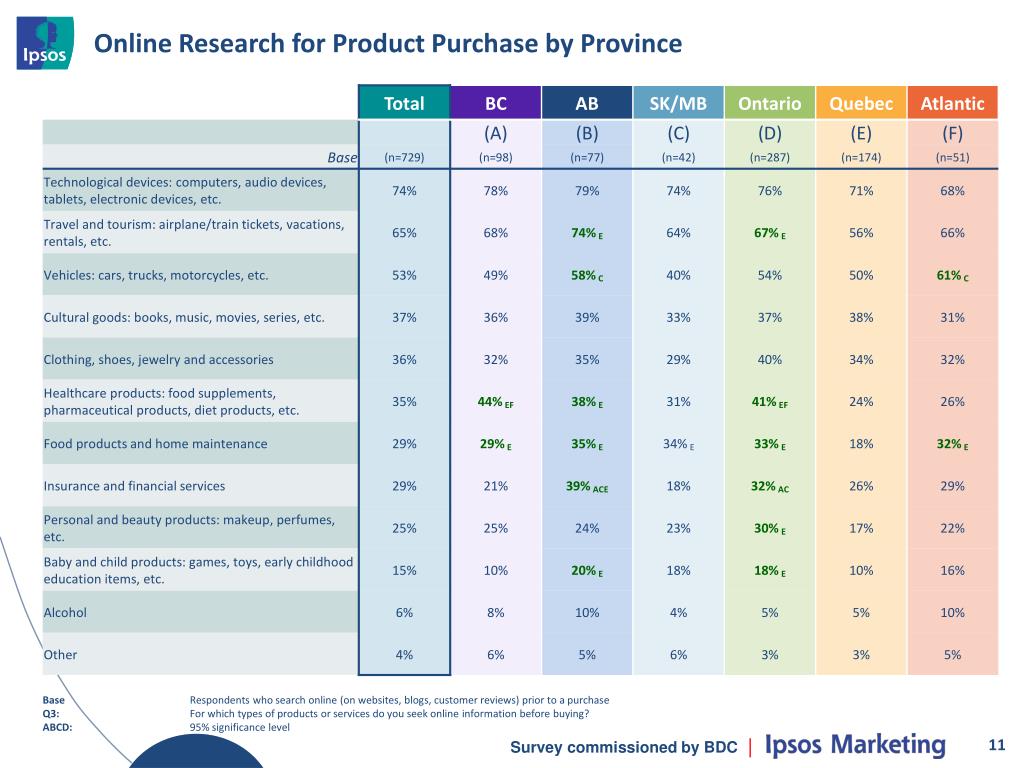 Ipsos

Online Research for Product Purchase by Province

| | Total | BC | AB | SK/MB | Ontario | Quebec | Atlantic |
|---|---|---|---|---|---|---|---|
| | | (A) | (B) | (C) | (D) | (E) | (F) |
| Base | (n=729) | (n=98) | (n=77) | (n=42) | (n=287) | (n=174) | (n=51) |
| Technological devices: computers, audio devices, tablets, electronic devices, etc. | 74% | 78% | 79% | 74% | 76% | 71% | 68% |
| Travel and tourism: airplane/train tickets, vacations, rentals, etc. | 65% | 68% | 74% E | 64% | 67% E | 56% | 66% |
| Vehicles: cars, trucks, motorcycles, etc. | 53% | 49% | 58% C | 40% | 54% | 50% | 61% C |
| Cultural goods: books, music, movies, series, etc. | 37% | 36% | 39% | 33% | 37% | 38% | 31% |
| Clothing, shoes, jewelry and accessories | 36% | 32% | 35% | 29% | 40% | 34% | 32% |
| Healthcare products: food supplements, pharmaceutical products, diet products, etc. | 35% | 44% EF | 38% E | 31% | 41% EF | 24% | 26% |
| Food products and home maintenance | 29% | 29% E | 35% E | 34% E | 33% E | 18% | 32% E |
| Insurance and financial services | 29% | 21% | 39% ACE | 18% | 32% AC | 26% | 29% |
| Personal and beauty products: makeup, perfumes, etc. | 25% | 25% | 24% | 23% | 30% E | 17% | 22% |
| Baby and child products: games, toys, early childhood education items, etc. | 15% | 10% | 20% E | 18% | 18% E | 10% | 16% |
| Alcohol | 6% | 8% | 10% | 4% | 5% | 5% | 10% |
| Other | 4% | 6% | 5% | 6% | 3% | 3% | 5% |

Base Respondents who search online (on websites, blogs, customer reviews) prior to a purchase
Q3: For which types of products or services do you seek online information before buying?
ABCD: 95% significance level

Survey commissioned by BDC | Ipsos Marketing 11